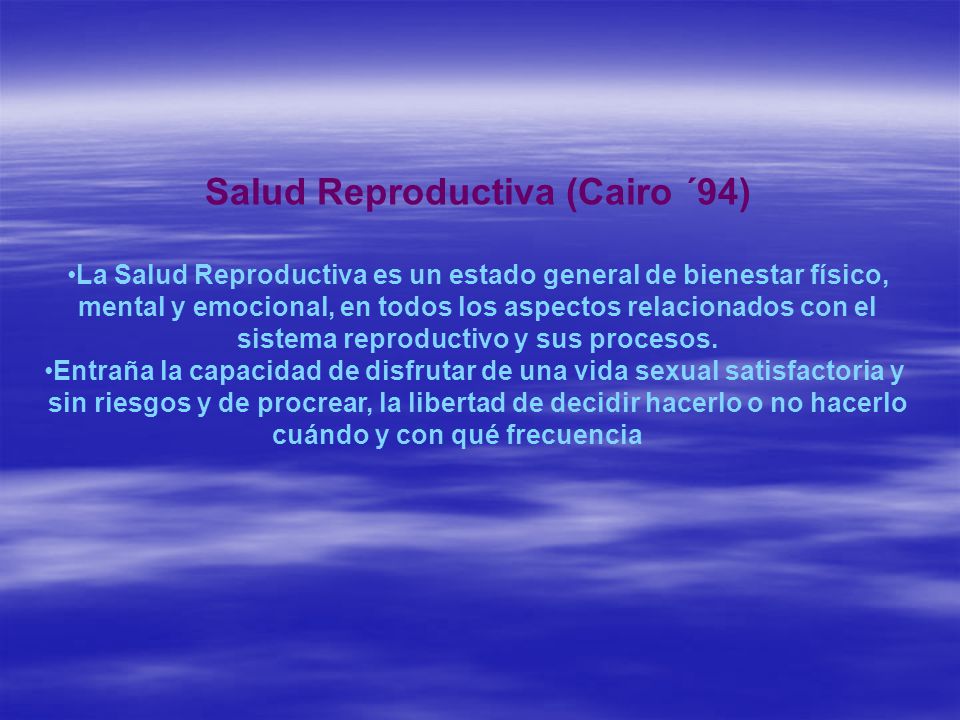 Salud Reproductiva (Cairo ´94)

•La Salud Reproductiva es un estado general de bienestar físico, mental y emocional, en todos los aspectos relacionados con el sistema reproductivo y sus procesos.
•Entraña la capacidad de disfrutar de una vida sexual satisfactoria y sin riesgos y de procrear, la libertad de decidir hacerlo o no hacerlo cuándo y con qué frecuencia